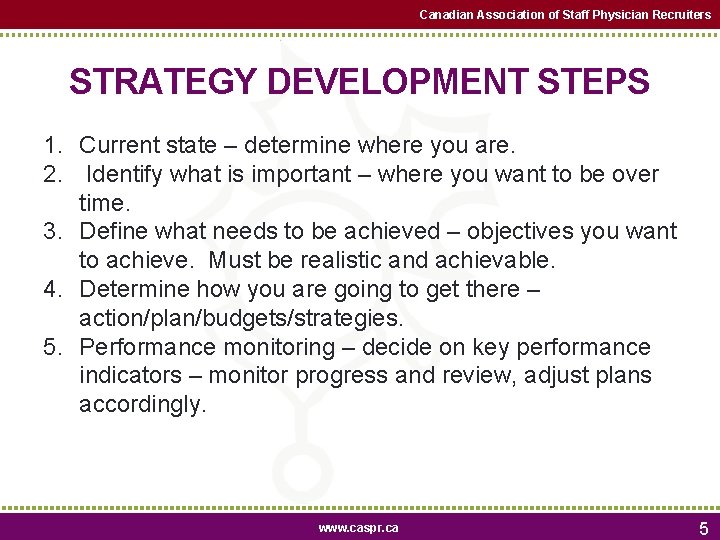 Canadian Association of Staff Physician Recruiters

STRATEGY DEVELOPMENT STEPS

1. Current state – determine where you are.
2. Identify what is important – where you want to be over time.
3. Define what needs to be achieved – objectives you want to achieve. Must be realistic and achievable.
4. Determine how you are going to get there – action/plan/budgets/strategies.
5. Performance monitoring – decide on key performance indicators – monitor progress and review, adjust plans accordingly.

www.caspr.ca

5